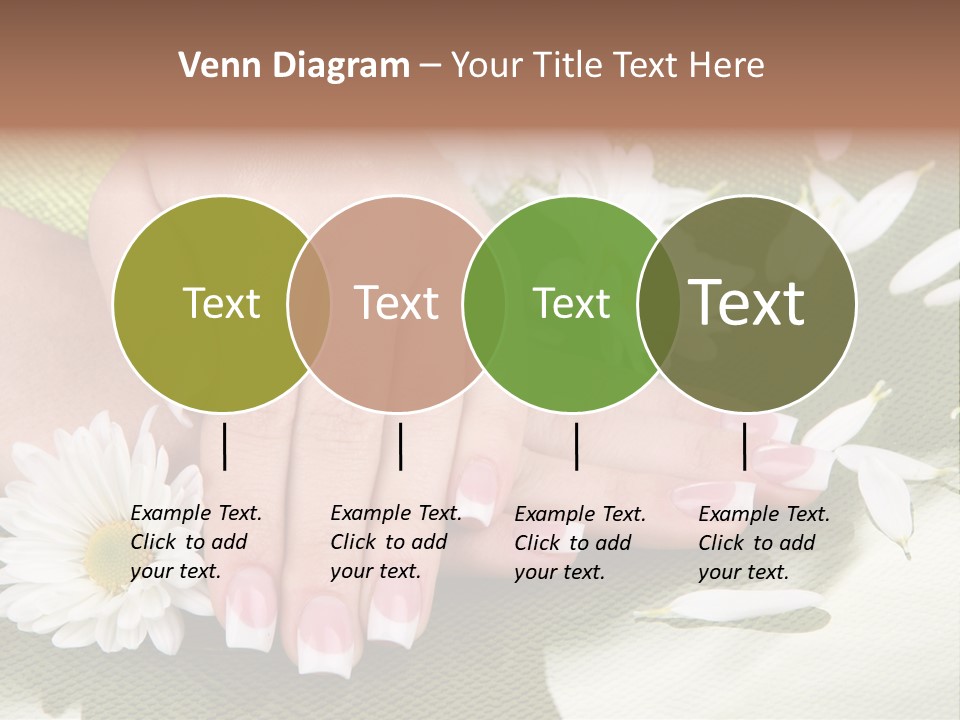 Venn Diagram – Your Title Text Here

Text

Text

Text

Text

Example Text. Click to add your text.

Example Text. Click to add your text.

Example Text. Click to add your text.

Example Text. Click to add your text.